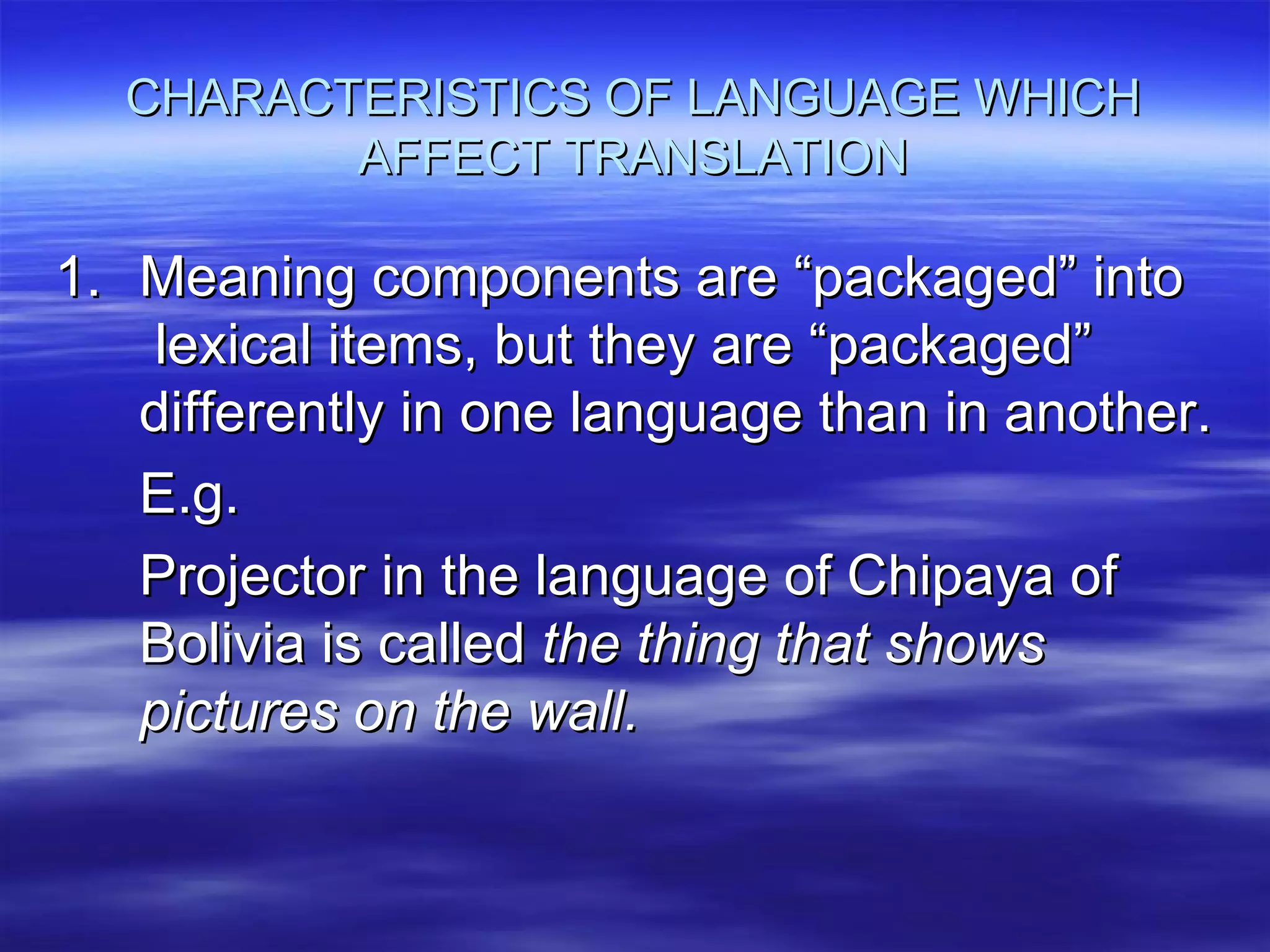 CHARACTERISTICS OF LANGUAGE WHICH AFFECT TRANSLATION

1. Meaning components are “packaged” into lexical items, but they are “packaged” differently in one language than in another.

E.g.

Projector in the language of Chipaya of Bolivia is called the thing that shows pictures on the wall.